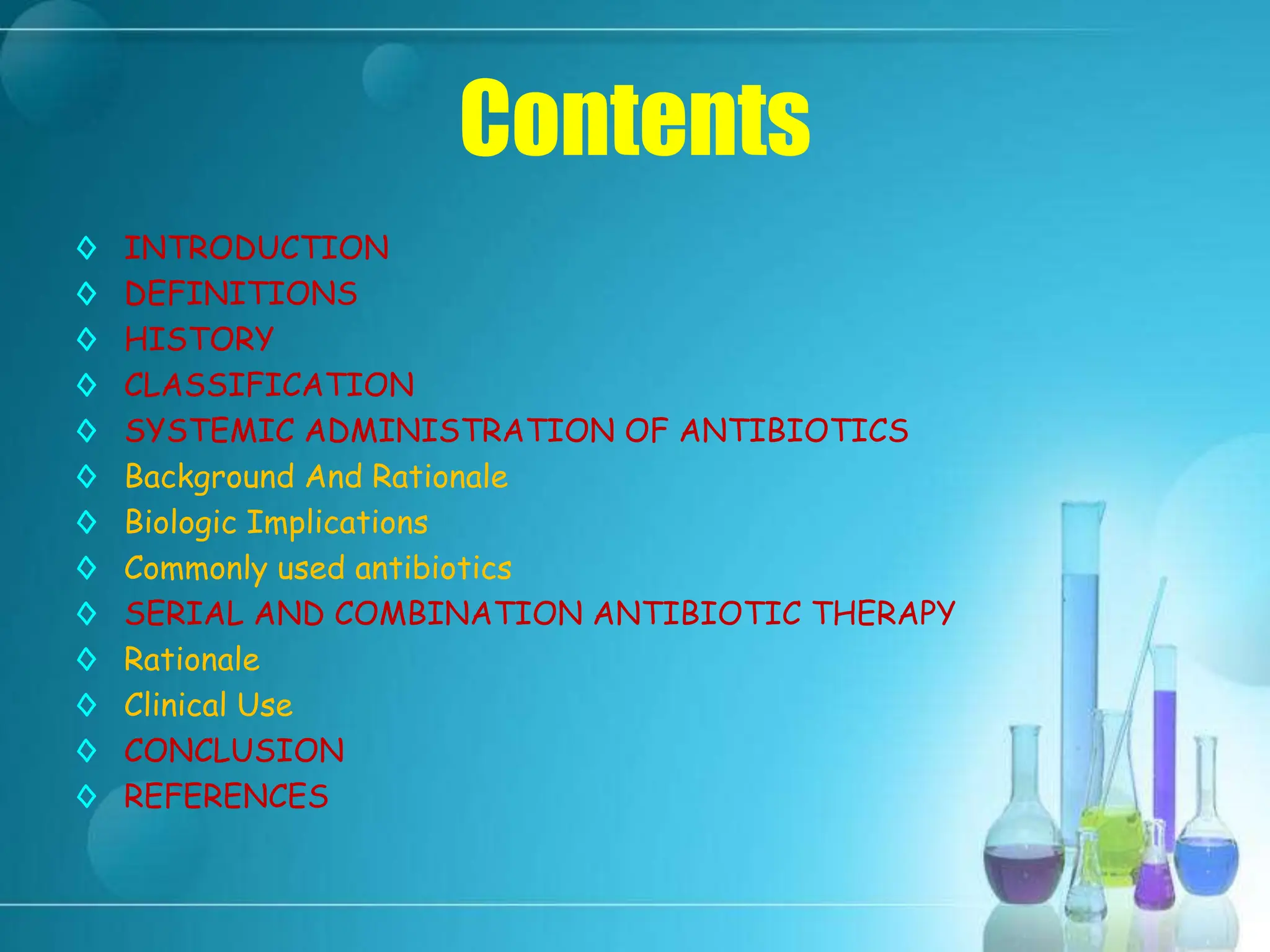 Contents

◊ INTRODUCTION
◊ DEFINITIONS
◊ HISTORY
◊ CLASSIFICATION
◊ SYSTEMIC ADMINISTRATION OF ANTIBIOTICS
◊ Background And Rationale
◊ Biologic Implications
◊ Commonly used antibiotics
◊ SERIAL AND COMBINATION ANTIBIOTIC THERAPY
◊ Rationale
◊ Clinical Use
◊ CONCLUSION
◊ REFERENCES